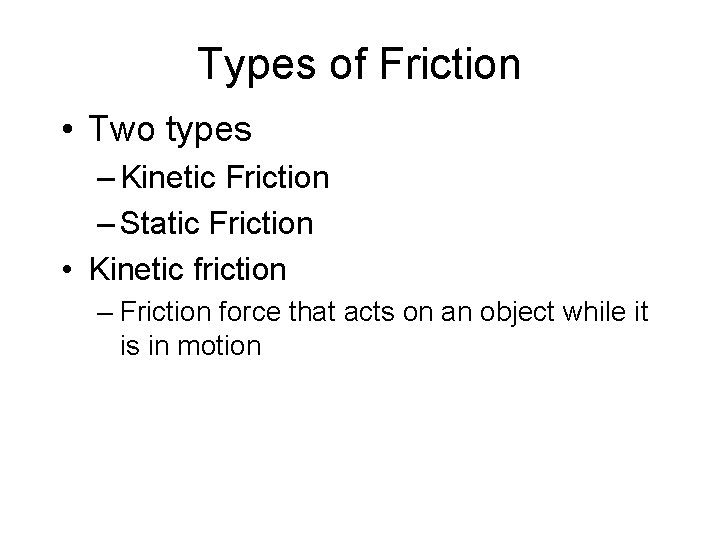 Types of Friction

• Two types
– Kinetic Friction
– Static Friction
• Kinetic friction
– Friction force that acts on an object while it is in motion